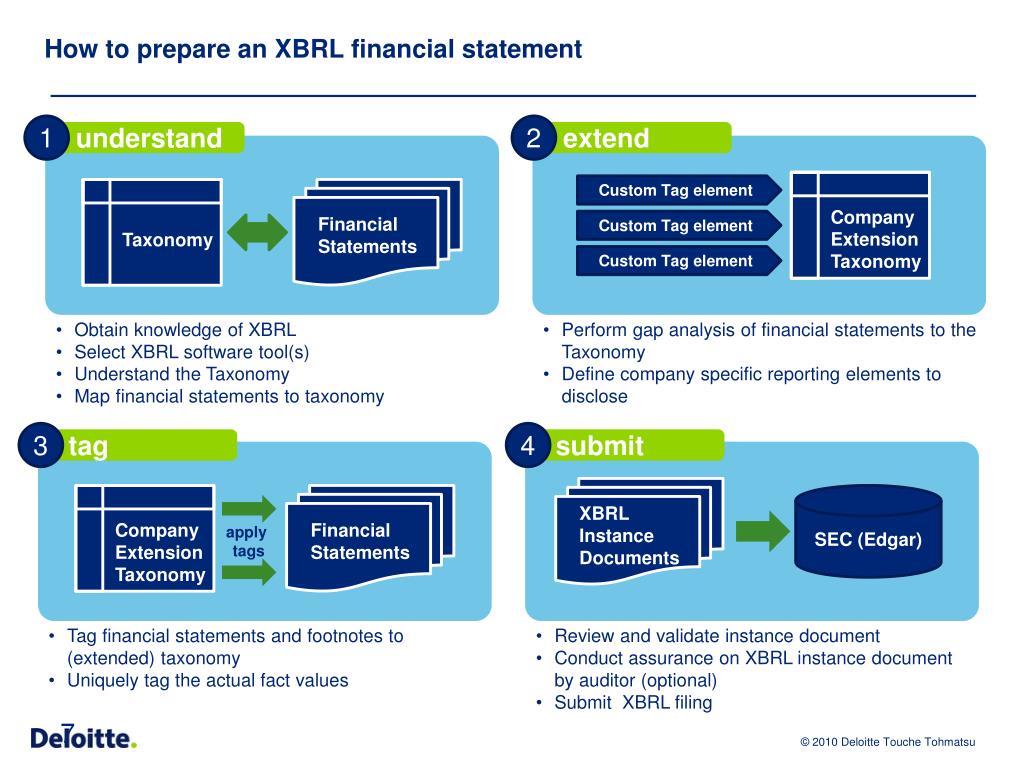 How to prepare an XBRL financial statement

1 understand

Taxonomy

Financial Statements

• Obtain knowledge of XBRL
• Select XBRL software tool(s)
• Understand the Taxonomy
• Map financial statements to taxonomy

2 extend

Custom Tag element

Custom Tag element

Custom Tag element

Company Extension Taxonomy

• Perform gap analysis of financial statements to the Taxonomy
• Define company specific reporting elements to disclose

3 tag

Company Extension Taxonomy

apply tags

Financial Statements

• Tag financial statements and footnotes to (extended) taxonomy
• Uniquely tag the actual fact values

4 submit

XBRL Instance Documents

SEC (Edgar)

• Review and validate instance document
• Conduct assurance on XBRL instance document by auditor (optional)
• Submit XBRL filing

Deloitte.

© 2010 Deloitte Touche Tohmatsu